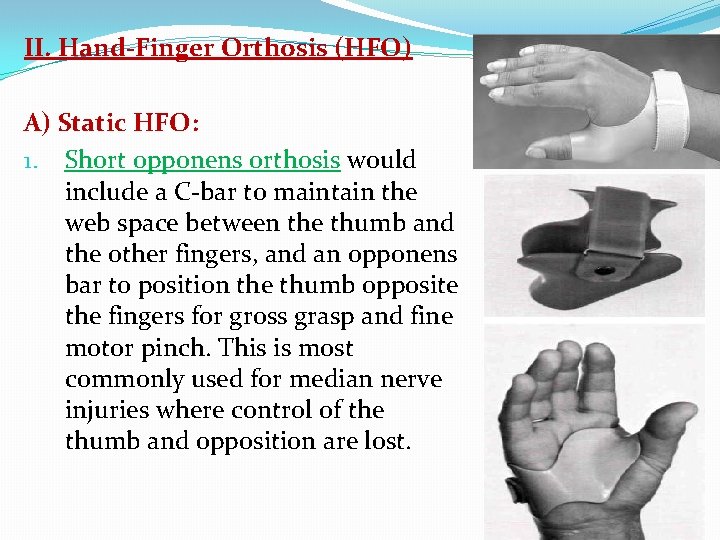 II. Hand-Finger Orthosis (HFO)

A) Static HFO:

1. Short opponens orthosis would include a C-bar to maintain the web space between the thumb and the other fingers, and an opponens bar to position the thumb opposite the fingers for gross grasp and fine motor pinch. This is most commonly used for median nerve injuries where control of the thumb and opposition are lost.